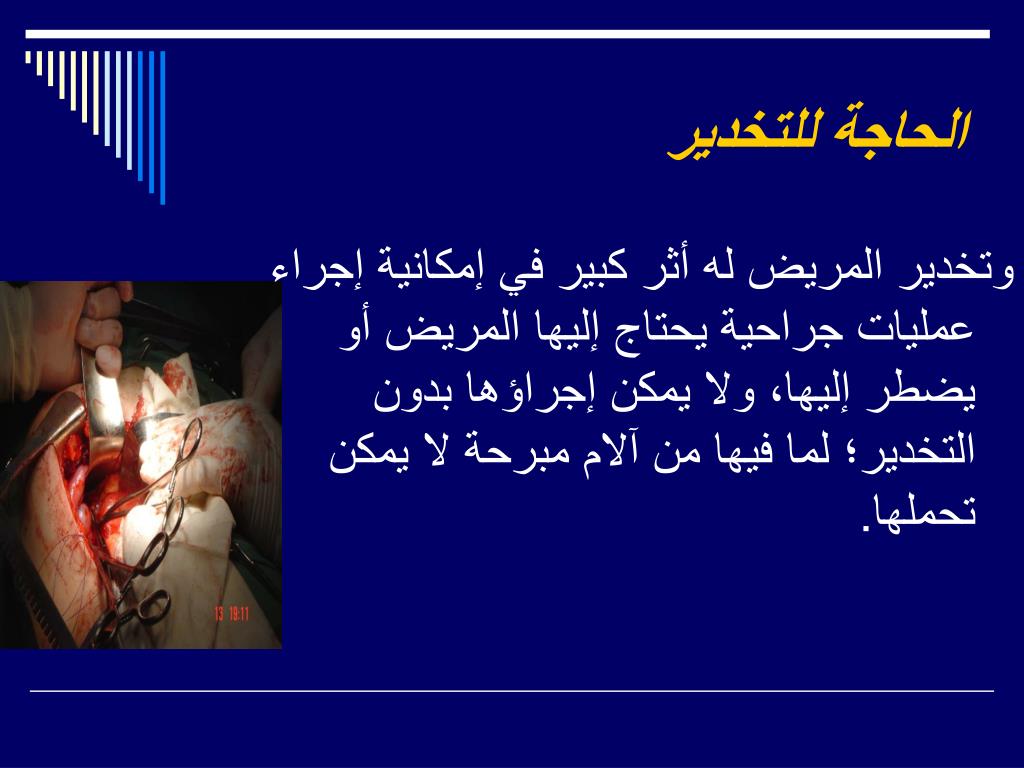 الحاجة للتخدير

وتخدير المريض له أثر كبير في إمكانية إجراء عمليات جراحية يحتاج إليها المريض أو يضطر إليها، ولا يمكن إجراؤها بدون التخدير؛ لما فيها من آلام مبرحة لا يمكن تحملها.

13 19:11